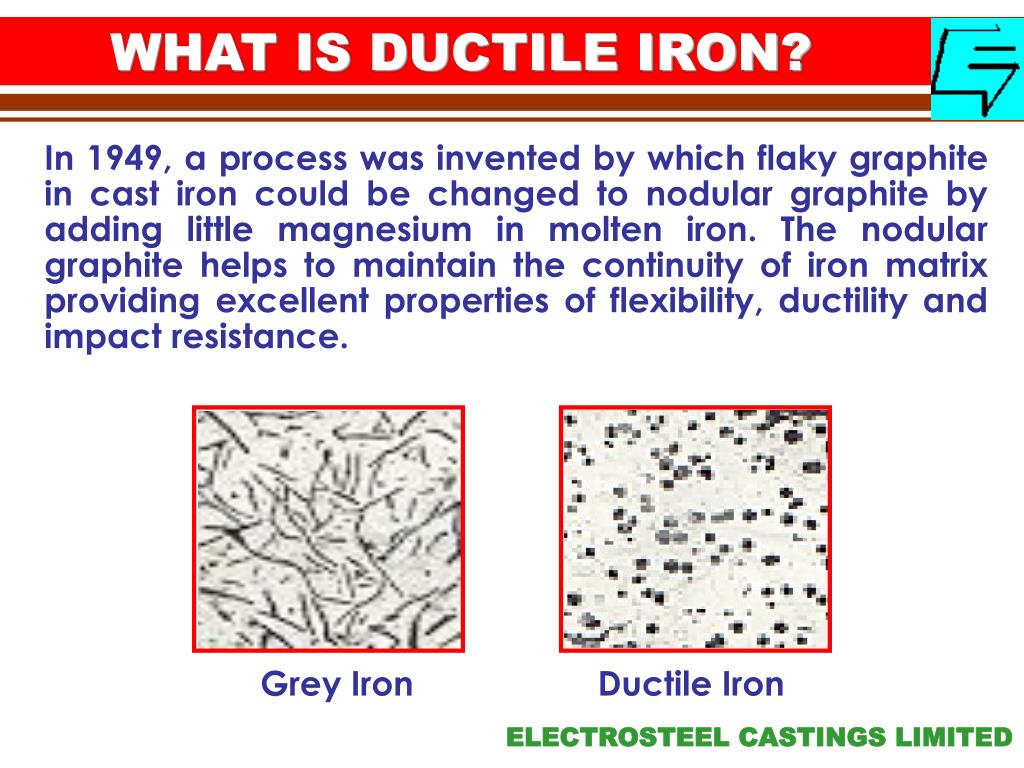 WHAT IS DUCTILE IRON?

In 1949, a process was invented by which flaky graphite in cast iron could be changed to nodular graphite by adding little magnesium in molten iron. The nodular graphite helps to maintain the continuity of iron matrix providing excellent properties of flexibility, ductility and impact resistance.

Grey Iron

Ductile Iron

ELECTROSTEEL CASTINGS LIMITED